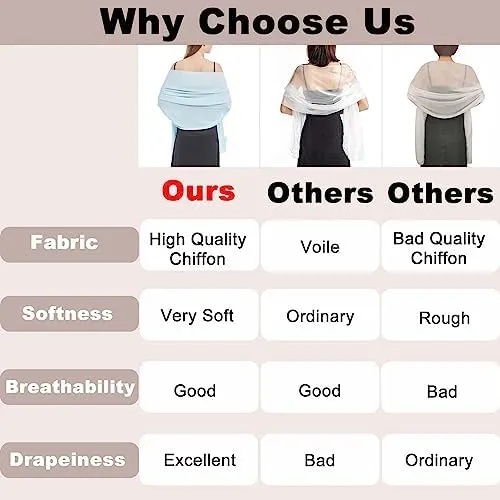 Why Choose Us

| | Ours | Others | Others |
|---|---|---|---|
| Fabric | High Quality Chiffon | Voile | Bad Quality Chiffon |
| Softness | Very Soft | Ordinary | Rough |
| Breathability | Good | Good | Bad |
| Drapeiness | Excellent | Bad | Ordinary |